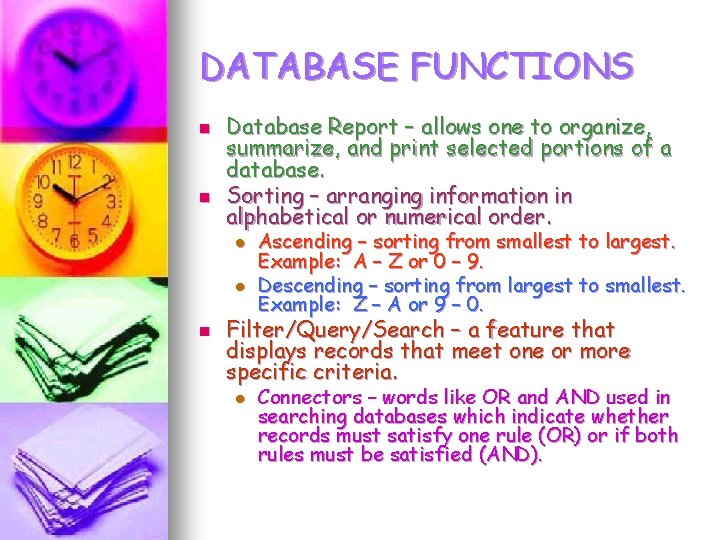 DATABASE FUNCTIONS

- Database Report – allows one to organize, summarize, and print selected portions of a database.
- Sorting – arranging information in alphabetical or numerical order.
  - Ascending – sorting from smallest to largest. Example: A – Z or 0 – 9.
  - Descending – sorting from largest to smallest. Example: Z – A or 9 – 0.
- Filter/Query/Search – a feature that displays records that meet one or more specific criteria.
  - Connectors – words like OR and AND used in searching databases which indicate whether records must satisfy one rule (OR) or if both rules must be satisfied (AND).

12
1
2
3
4
5
6
7
8
9
10
11